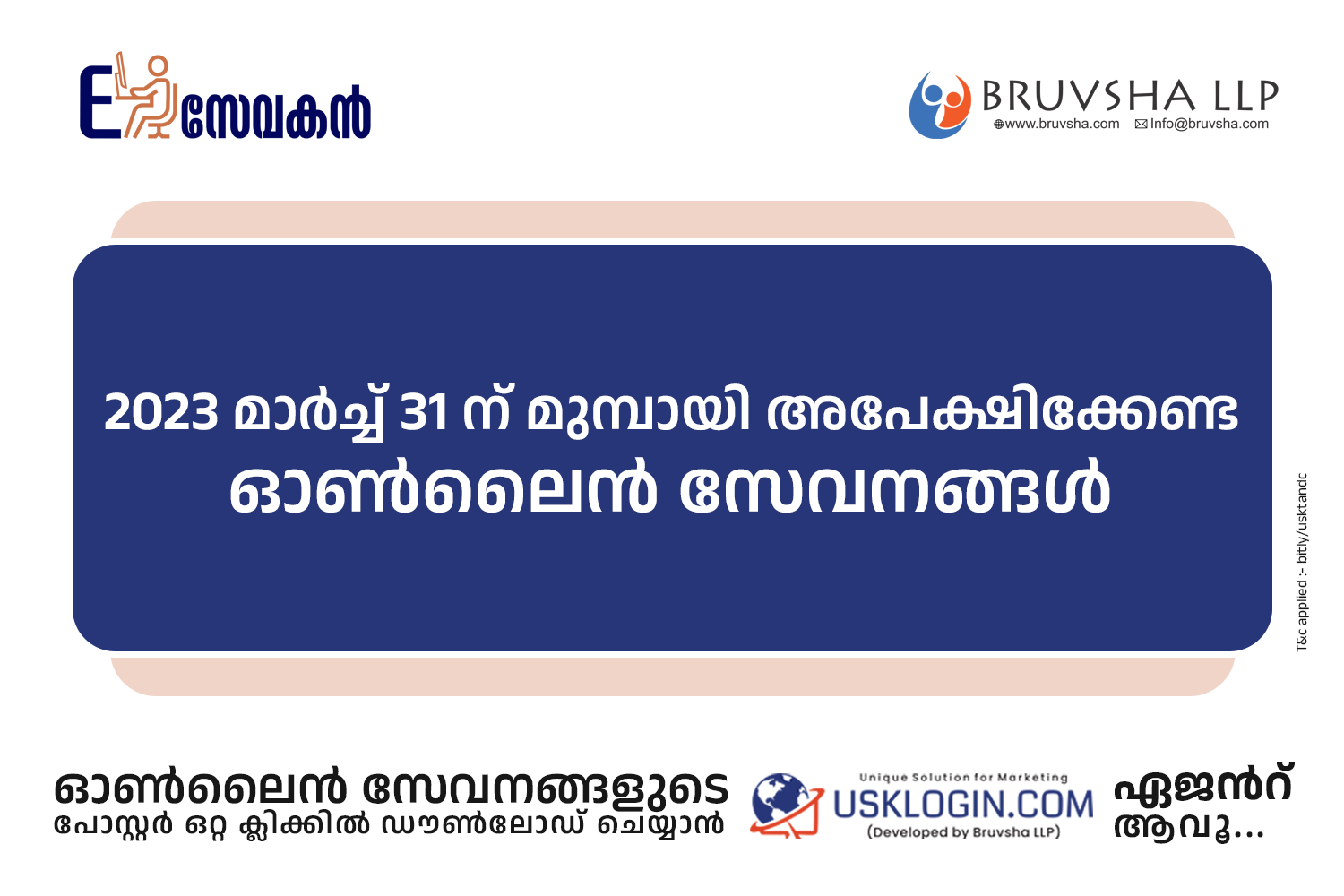 E സേവകൻ

BRUVSHA LLP
www.bruvsha.com Info@bruvsha.com

2023 മാർച്ച് 31 ന് മുമ്പായി അപേക്ഷിക്കേണ്ട ഓൺലൈൻ സേവനങ്ങൾ

T&c applied :- bitly/usktandc

ഓൺലൈൻ സേവനങ്ങളുടെ പോസ്റ്റർ ഒറ്റ ക്ലിക്കിൽ ഡൗൺലോഡ് ചെയ്യാൻ

Unique Solution for Marketing
USKLOGIN.COM
(Developed by Bruvsha LLP)

ഏജൻറ് ആവൂ...